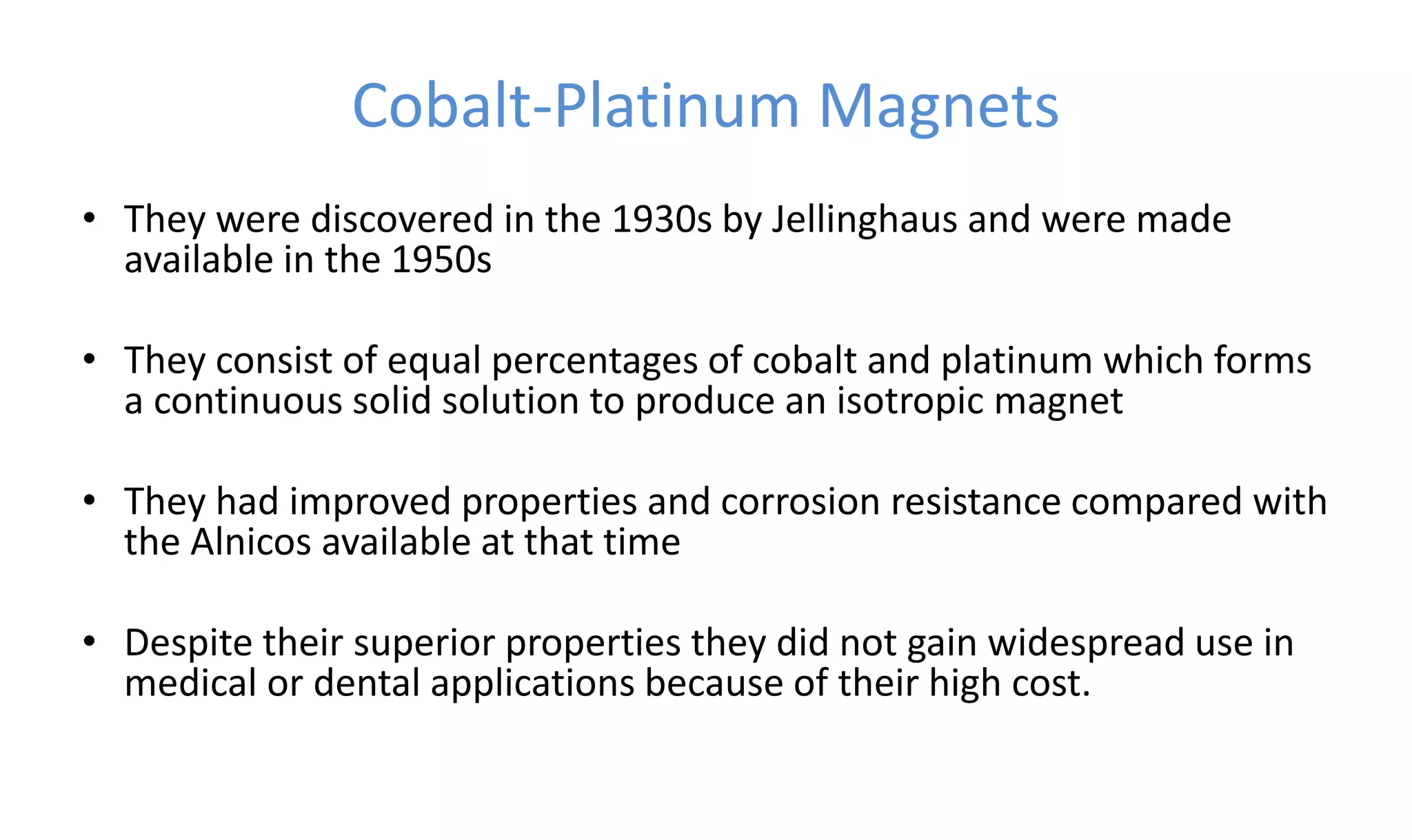 Cobalt-Platinum Magnets

• They were discovered in the 1930s by Jellinghaus and were made available in the 1950s

• They consist of equal percentages of cobalt and platinum which forms a continuous solid solution to produce an isotropic magnet

• They had improved properties and corrosion resistance compared with the Alnicos available at that time

• Despite their superior properties they did not gain widespread use in medical or dental applications because of their high cost.